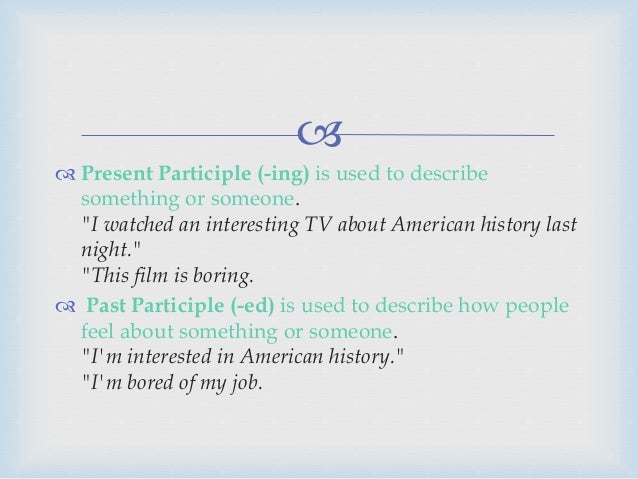 Present Participle (-ing) is used to describe something or someone.
"I watched an interesting TV about American history last night."
"This film is boring.

Past Participle (-ed) is used to describe how people feel about something or someone.
"I'm interested in American history."
"I'm bored of my job.